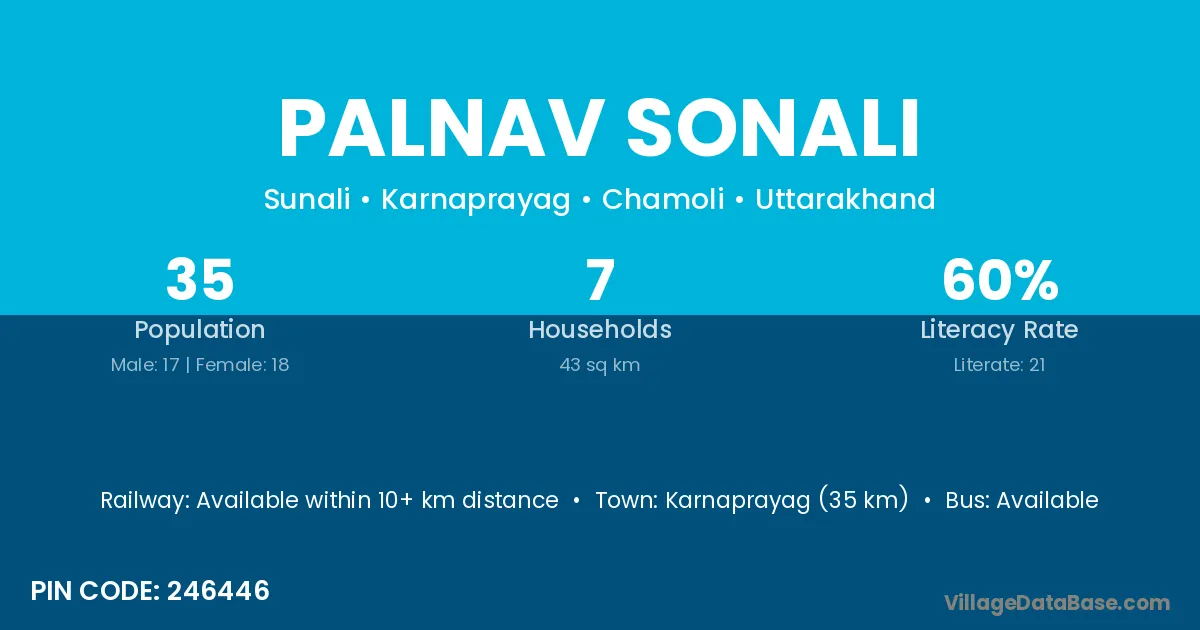 PALNAV SONALI

Sunali • Karnaprayag • Chamoli • Uttarakhand

35
Population
Male: 17 | Female: 18

7
Households
43 sq km

60%
Literacy Rate
Literate: 21

Railway: Available within 10+ km distance • Town: Karnaprayag (35 km) • Bus: Available

PIN CODE: 246446

VillageDataBase.com